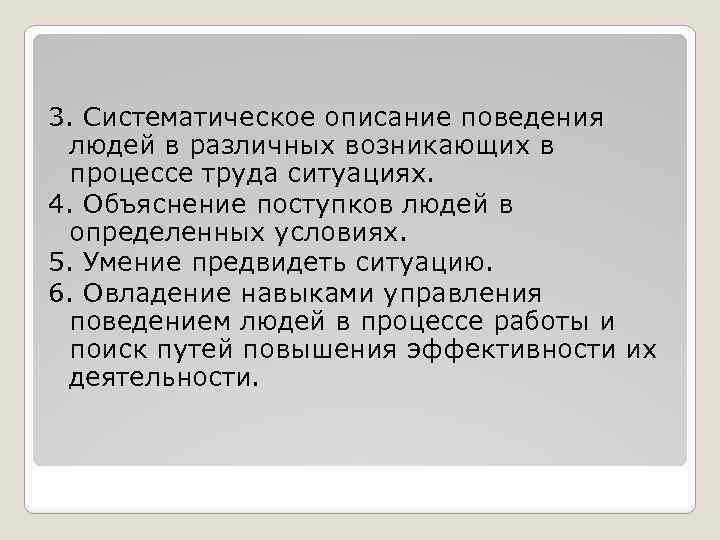 3. Систематическое описание поведения людей в различных возникающих в процессе труда ситуациях.

4. Объяснение поступков людей в определенных условиях.

5. Умение предвидеть ситуацию.

6. Овладение навыками управления поведением людей в процессе работы и поиск путей повышения эффективности их деятельности.